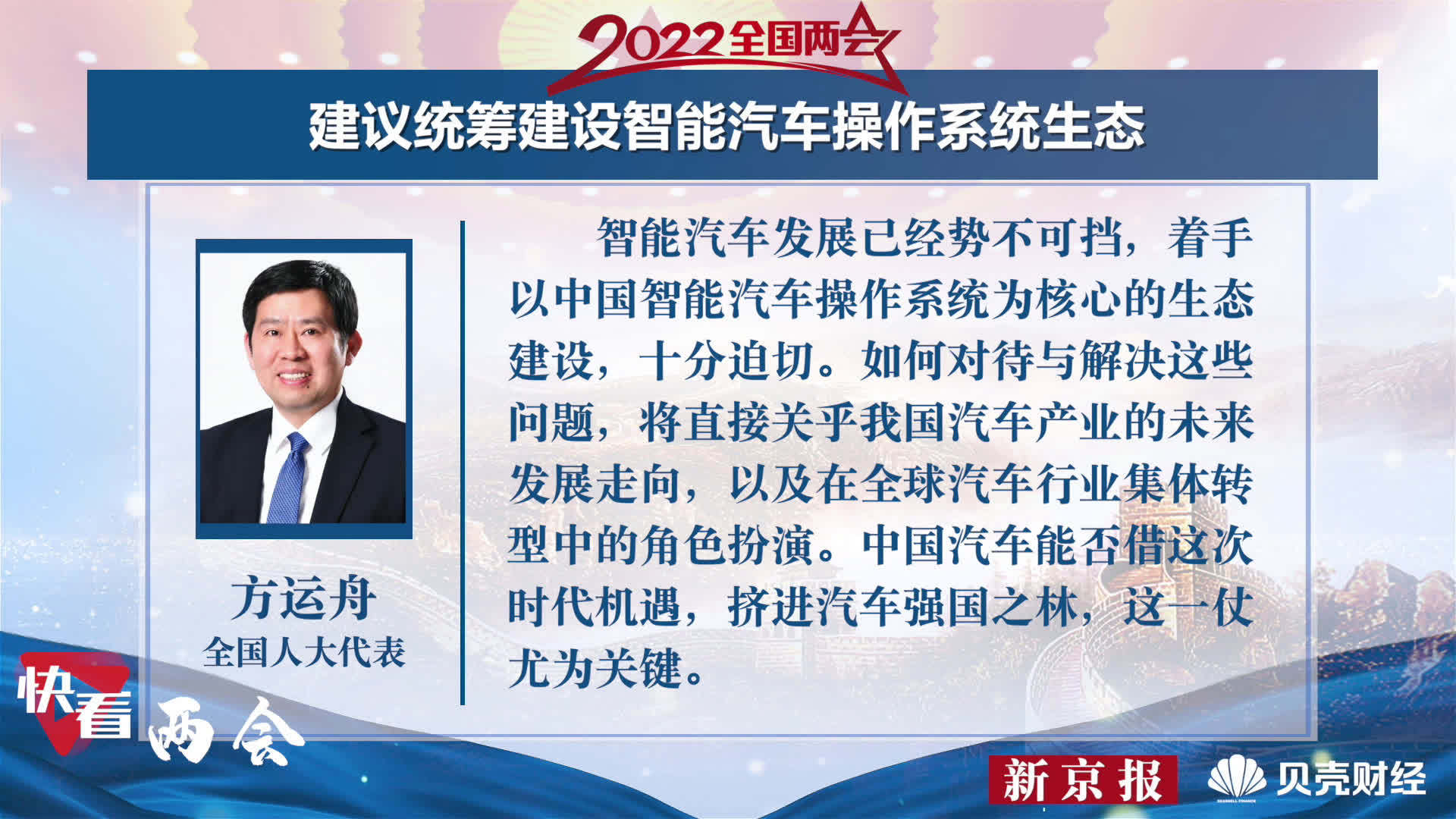 2022全国两会

建议统筹建设智能汽车操作系统生态

方运舟
全国人大代表

智能汽车发展已经势不可挡，着手以中国智能汽车操作系统为核心的生态建设，十分迫切。如何对待与解决这些问题，将直接关乎我国汽车产业的未来发展走向，以及在全球汽车行业集体转型中的角色扮演。中国汽车能否借这次时代机遇，挤进汽车强国之林，这一仗尤为关键。

快看两会

新京报 贝壳财经